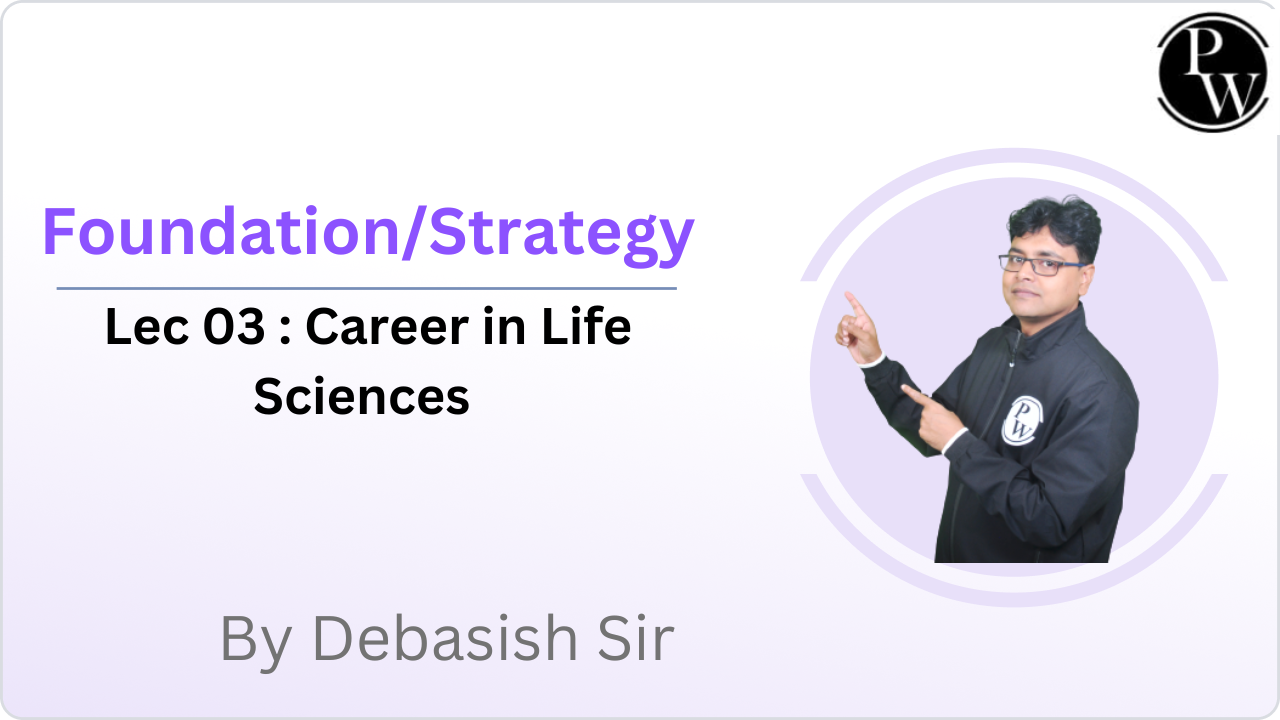 PW

Foundation/Strategy

Lec 03 : Career in Life Sciences

PW

By Debasish Sir